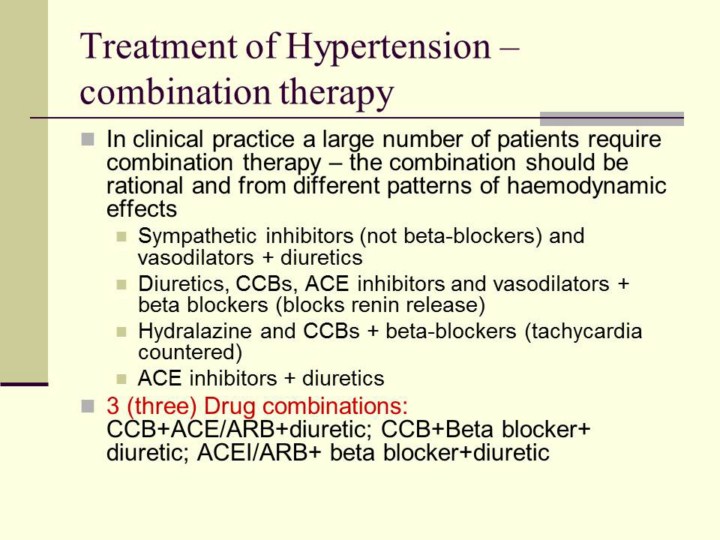 Treatment of Hypertension – combination therapy

In clinical practice a large number of patients require combination therapy – the combination should be rational and from different patterns of haemodynamic effects

Sympathetic inhibitors (not beta-blockers) and vasodilators + diuretics

Diuretics, CCBs, ACE inhibitors and vasodilators + beta blockers (blocks renin release)

Hydralazine and CCBs + beta-blockers (tachycardia countered)

ACE inhibitors + diuretics

3 (three) Drug combinations: CCB+ACE/ARB+diuretic; CCB+Beta blocker+ diuretic; ACEI/ARB+ beta blocker+diuretic